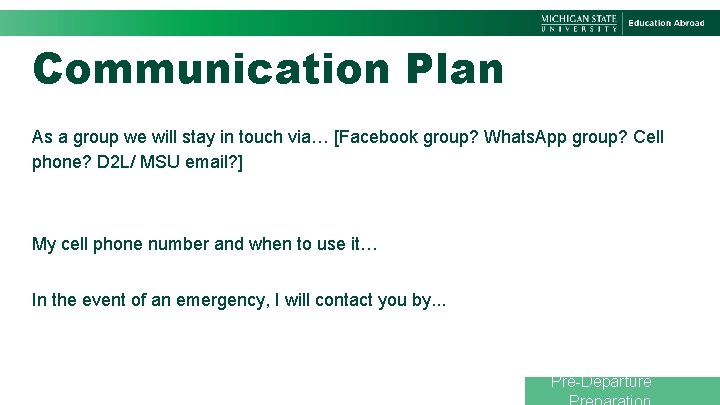 MICHIGAN STATE UNIVERSITY | Education Abroad

Communication Plan

As a group we will stay in touch via… [Facebook group? WhatsApp group? Cell phone? D2L/ MSU email?]

My cell phone number and when to use it…

In the event of an emergency, I will contact you by...

Pre-Departure Preparation